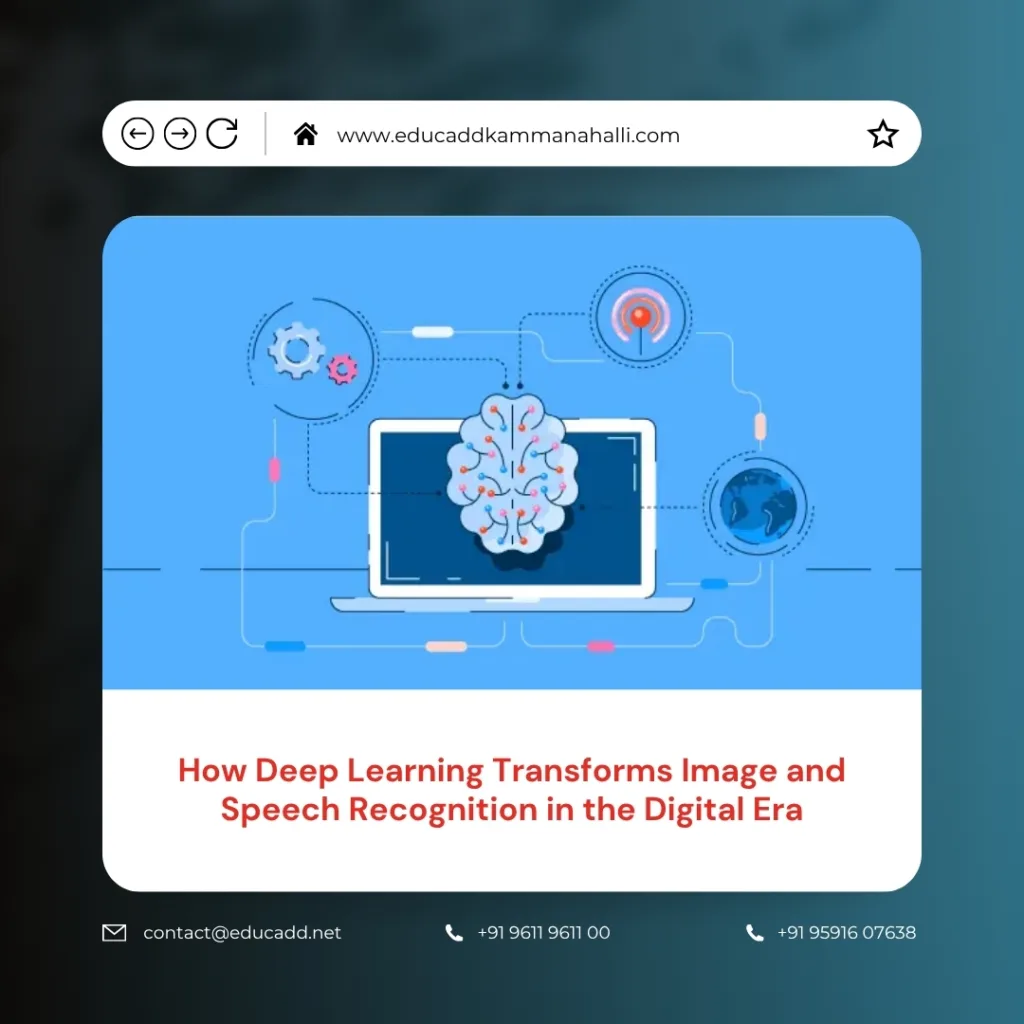 www.educaddkammanahalli.com

How Deep Learning Transforms Image and Speech Recognition in the Digital Era

contact@educadd.net

+91 9611 9611 00

+91 95916 07638